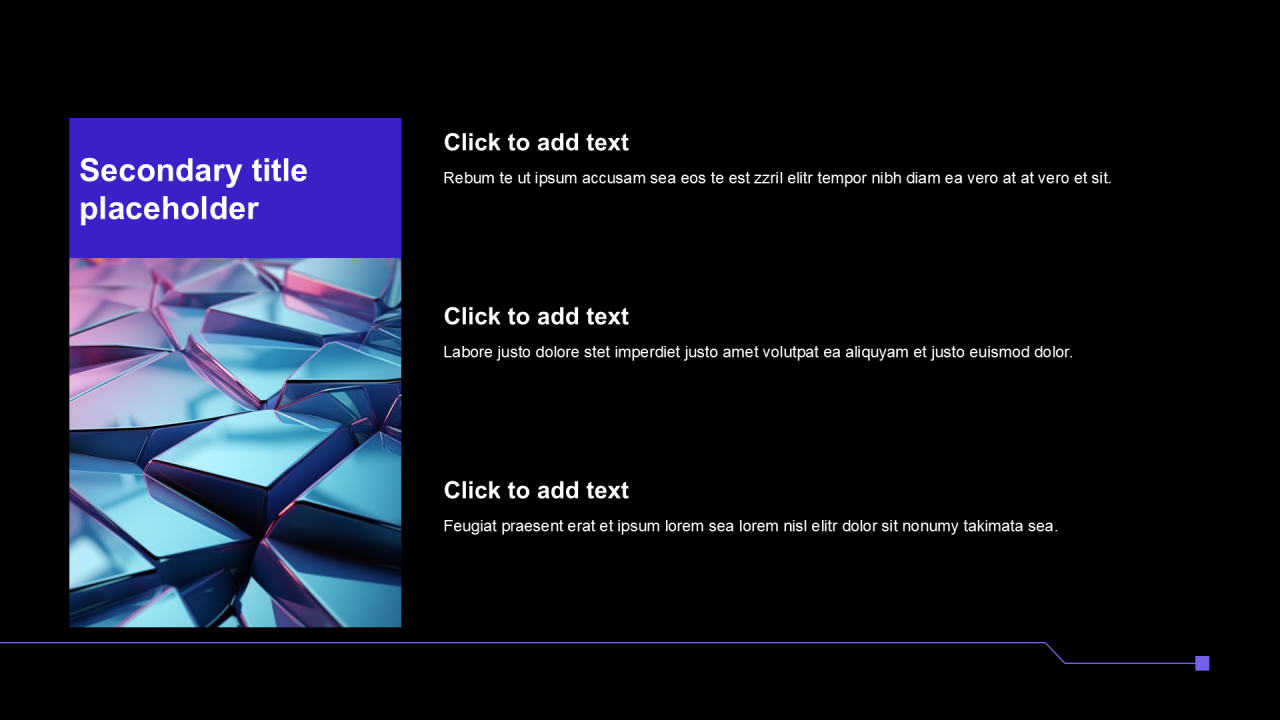 Secondary title placeholder

Click to add text

Rebum te ut ipsum accusam sea eos te est zzril elitr tempor nibh diam ea vero at at vero et sit.

Click to add text

Labore justo dolore stet imperdiet justo amet volutpat ea aliquyam et justo euismod dolor.

Click to add text

Feugiat praesent erat et ipsum lorem sea lorem nisl elitr dolor sit nonumy takimata sea.